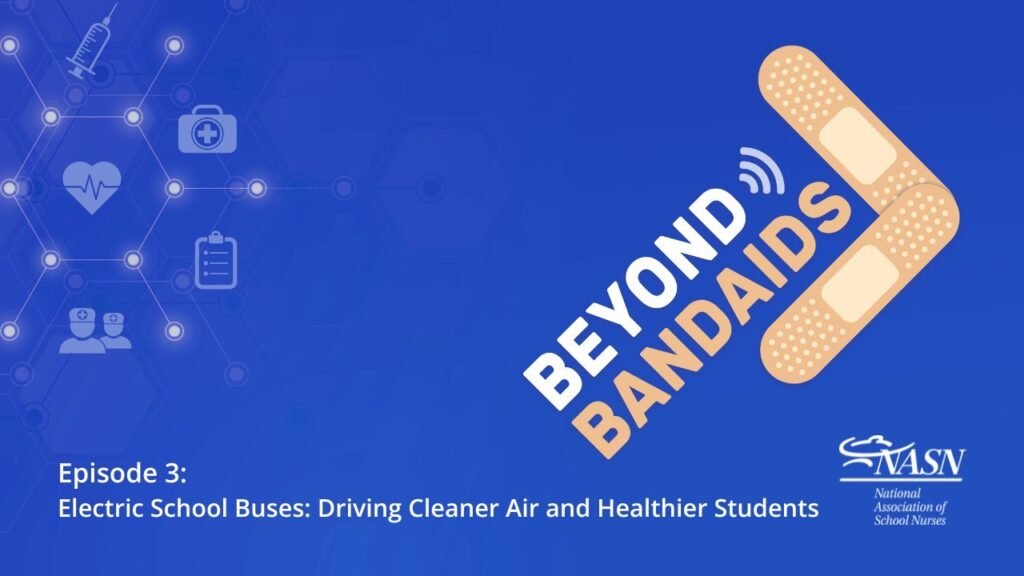 BEYOND
BANDAIDS

Episode 3:
Electric School Buses: Driving Cleaner Air and Healthier Students

NASN
National Association of School Nurses